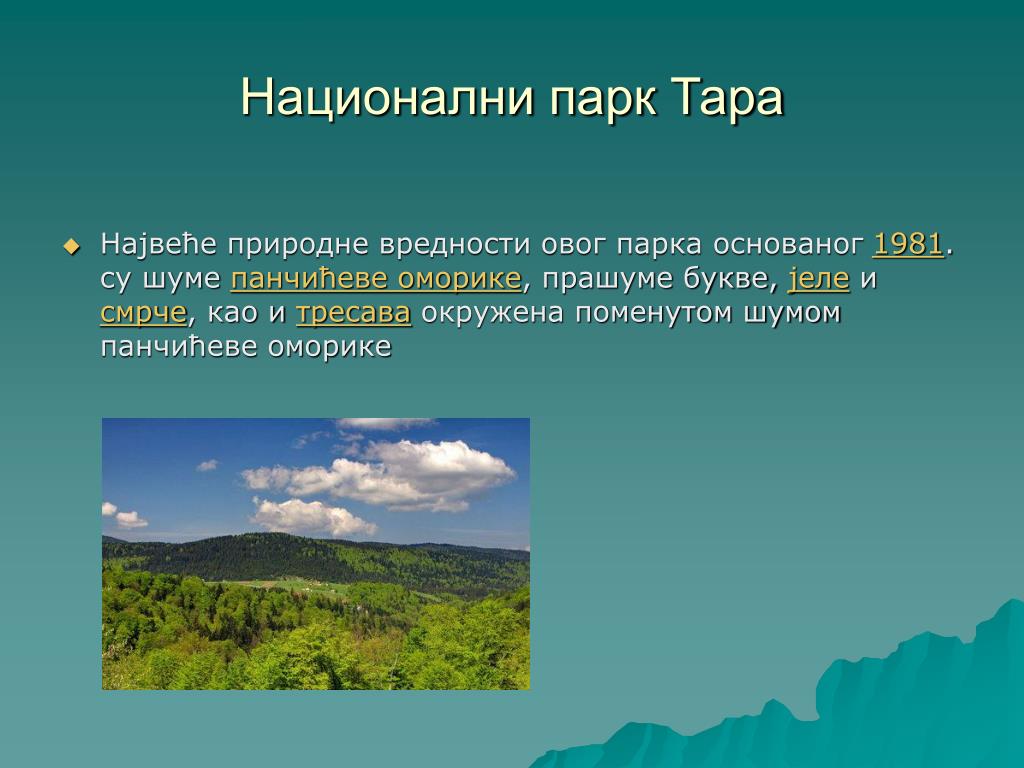 Национални парк Тара

Највеће природне вредности овог парка основаног 1981. су шуме панчићеве оморике, прашуме букве, јеле и смрче, као и тресава окружена поменутом шумом панчићеве оморике